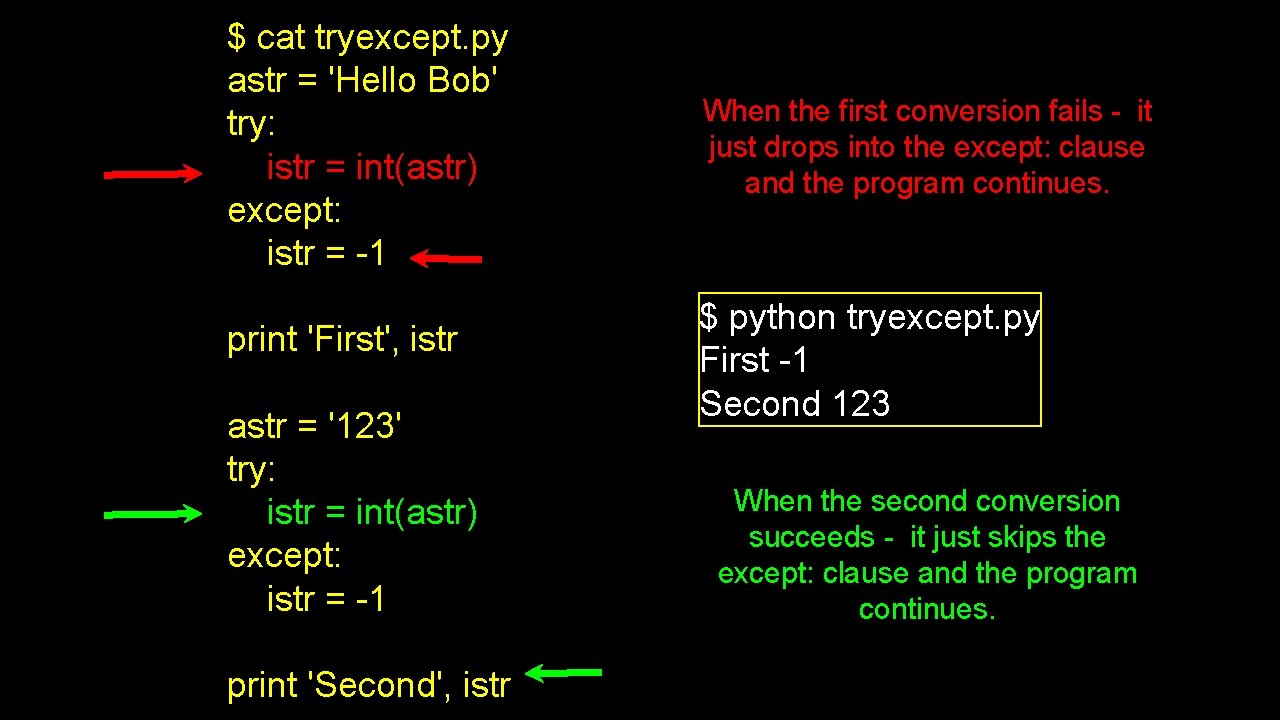 $ cat tryexcept.py
astr = 'Hello Bob'
try:
   istr = int(astr)
except:
   istr = -1

print 'First', istr

astr = '123'
try:
   istr = int(astr)
except:
   istr = -1

print 'Second', istr

When the first conversion fails - it just drops into the except: clause and the program continues.

$ python tryexcept.py
First -1
Second 123

When the second conversion succeeds - it just skips the except: clause and the program continues.